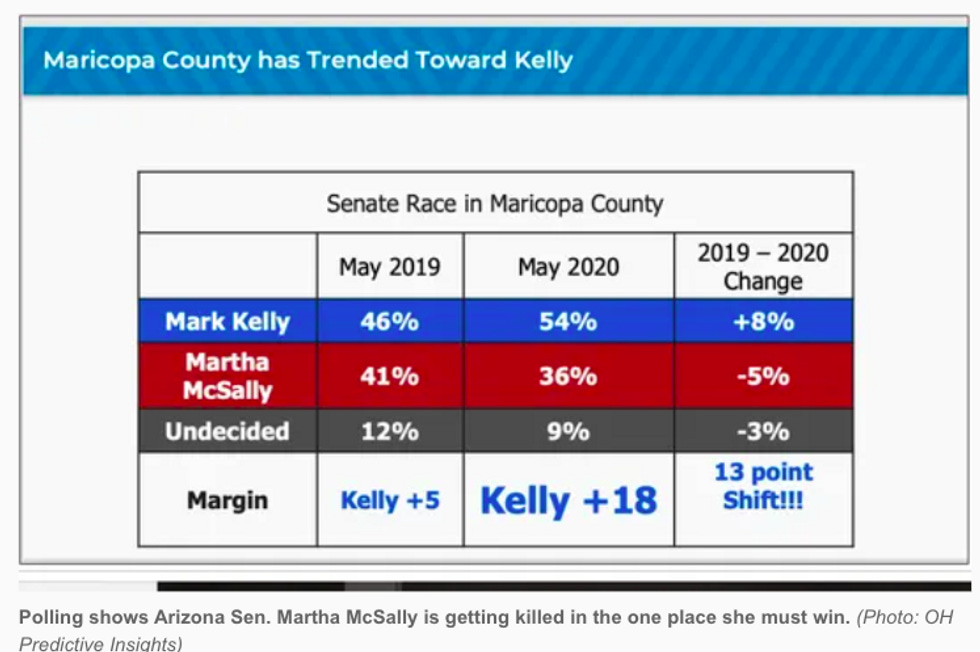 Maricopa County has Trended Toward Kelly

Senate Race in Maricopa County

| | May 2019 | May 2020 | 2019 – 2020 Change |
|---|---|---|---|
| Mark Kelly | 46% | 54% | +8% |
| Martha McSally | 41% | 36% | -5% |
| Undecided | 12% | 9% | -3% |
| Margin | Kelly +5 | Kelly +18 | 13 point Shift!!! |

Polling shows Arizona Sen. Martha McSally is getting killed in the one place she must win. (Photo: OH Predictive Insights)